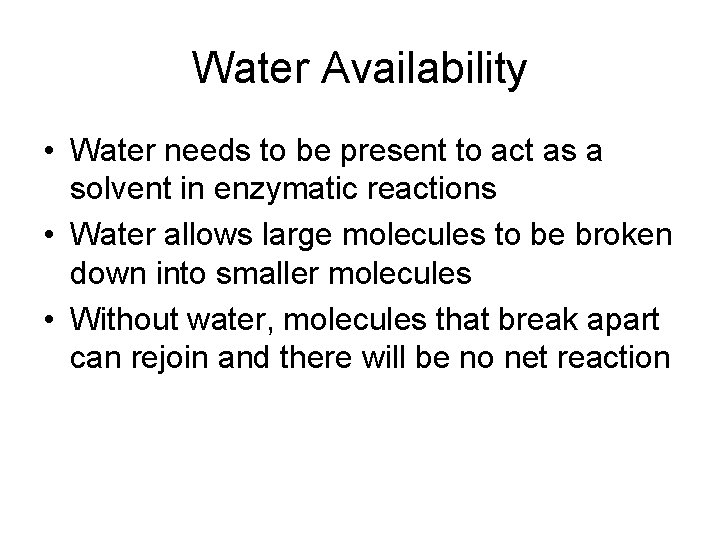 Water Availability

• Water needs to be present to act as a solvent in enzymatic reactions
• Water allows large molecules to be broken down into smaller molecules
• Without water, molecules that break apart can rejoin and there will be no net reaction